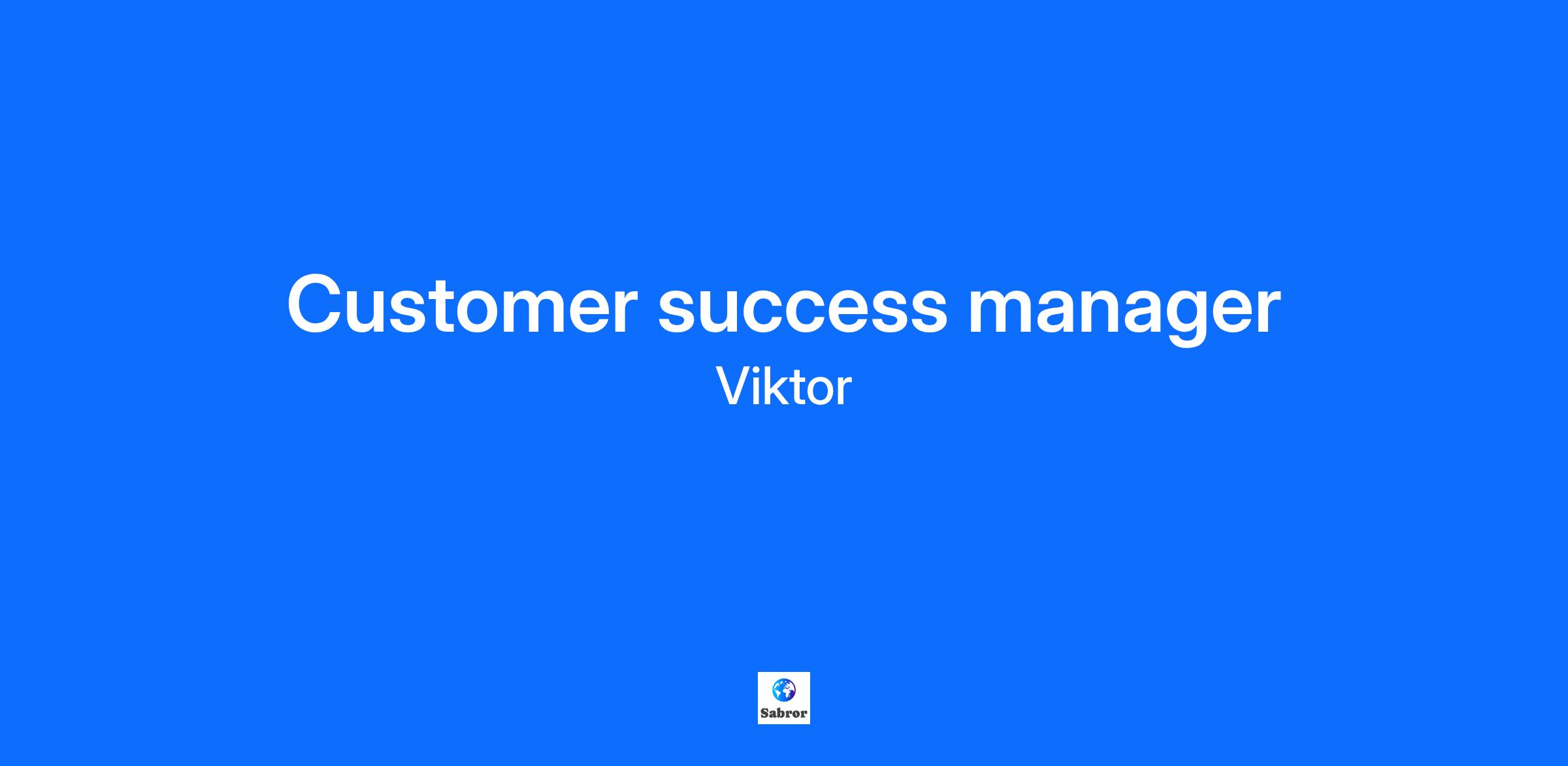 Customer success manager

Viktor

Sabror